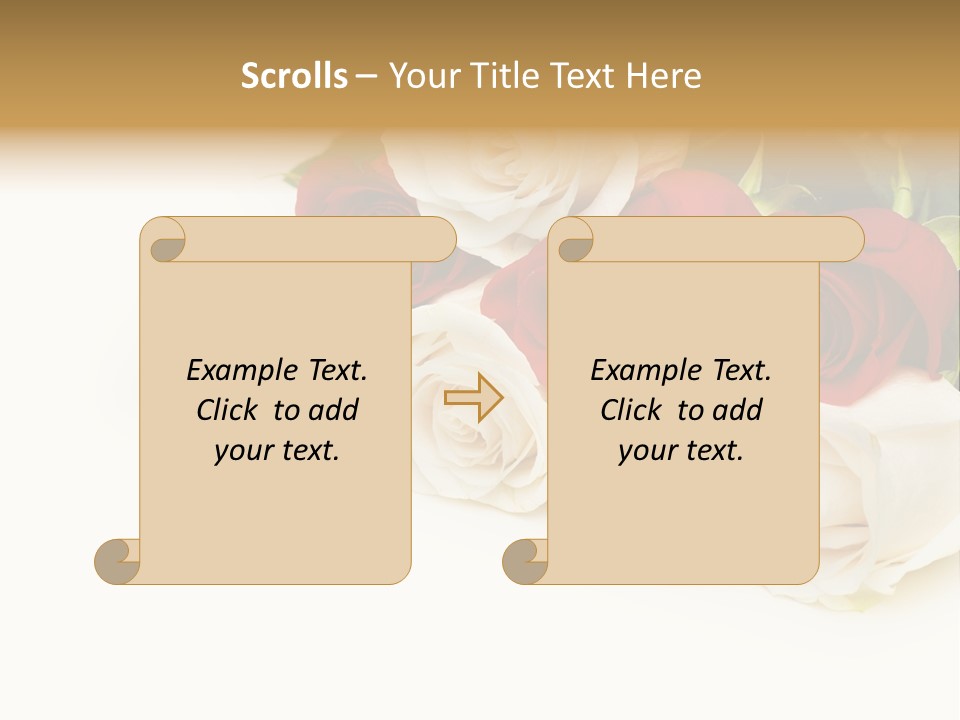 Scrolls – Your Title Text Here

Example Text. Click to add your text.

Example Text. Click to add your text.